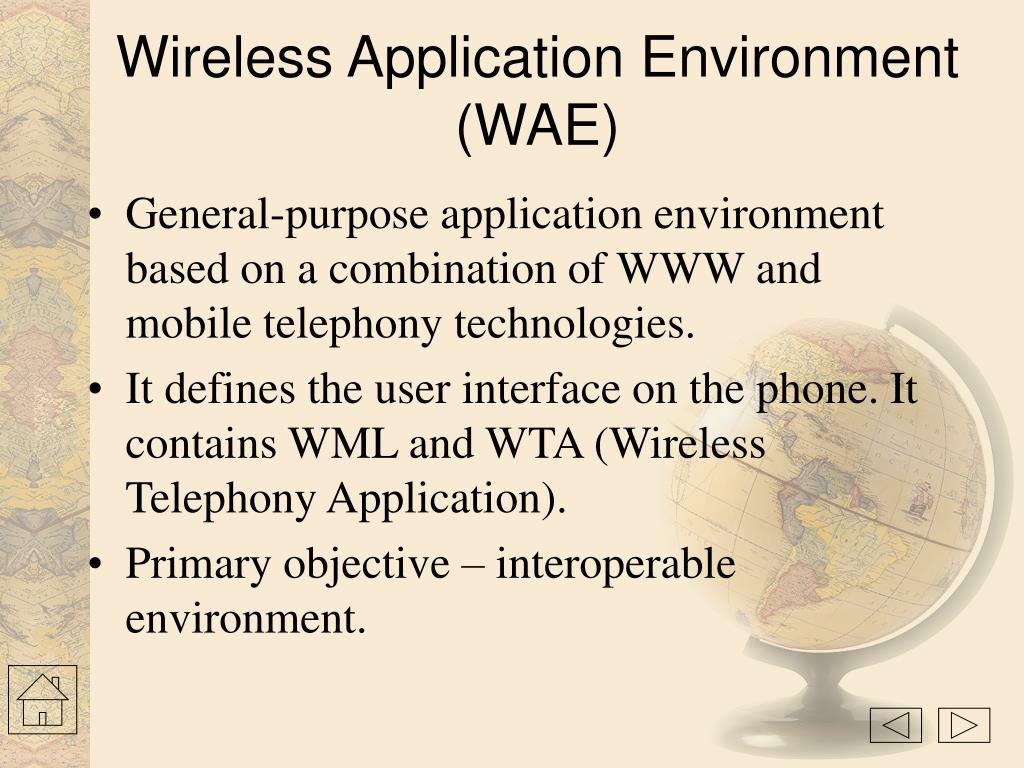 Wireless Application Environment (WAE)

• General-purpose application environment based on a combination of WWW and mobile telephony technologies.

• It defines the user interface on the phone. It contains WML and WTA (Wireless Telephony Application).

• Primary objective – interoperable environment.